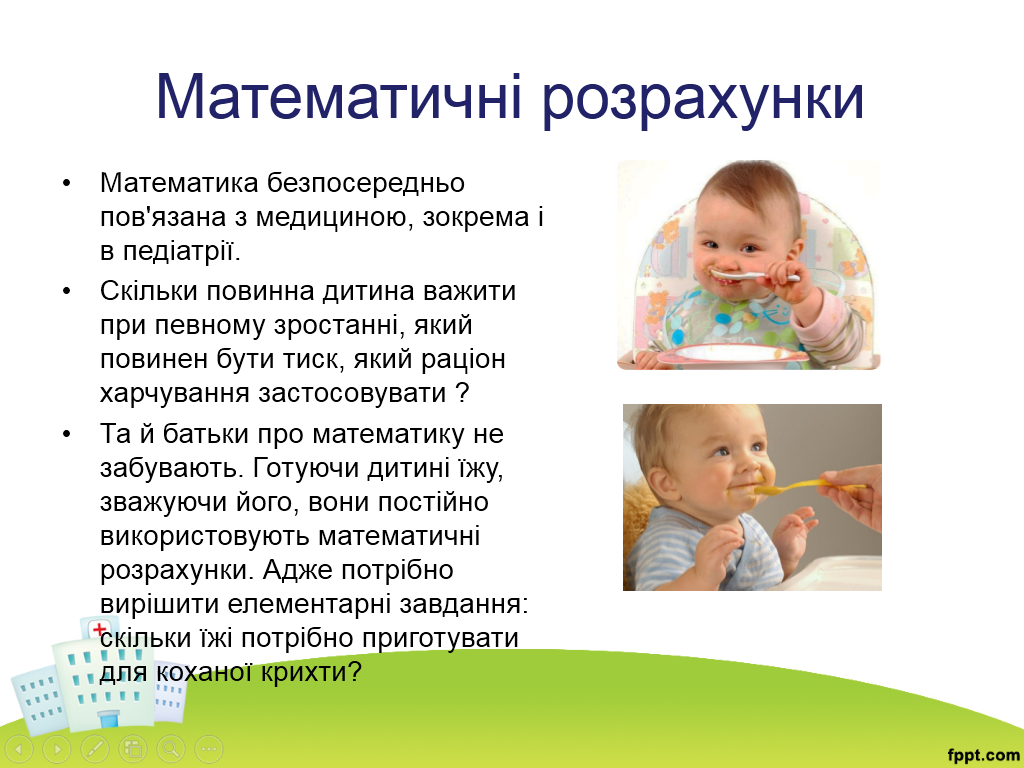 Математичні розрахунки

• Математика безпосередньо пов'язана з медициною, зокрема і в педіатрії.

• Скільки повинна дитина важити при певному зростанні, який повинен бути тиск, який раціон харчування застосовувати ?

• Та й батьки про математику не забувають. Готуючи дитині їжу, зважуючи його, вони постійно використовують математичні розрахунки. Адже потрібно вирішити елементарні завдання: скільки їжі потрібно приготувати для коханої крихти?

fppt.com